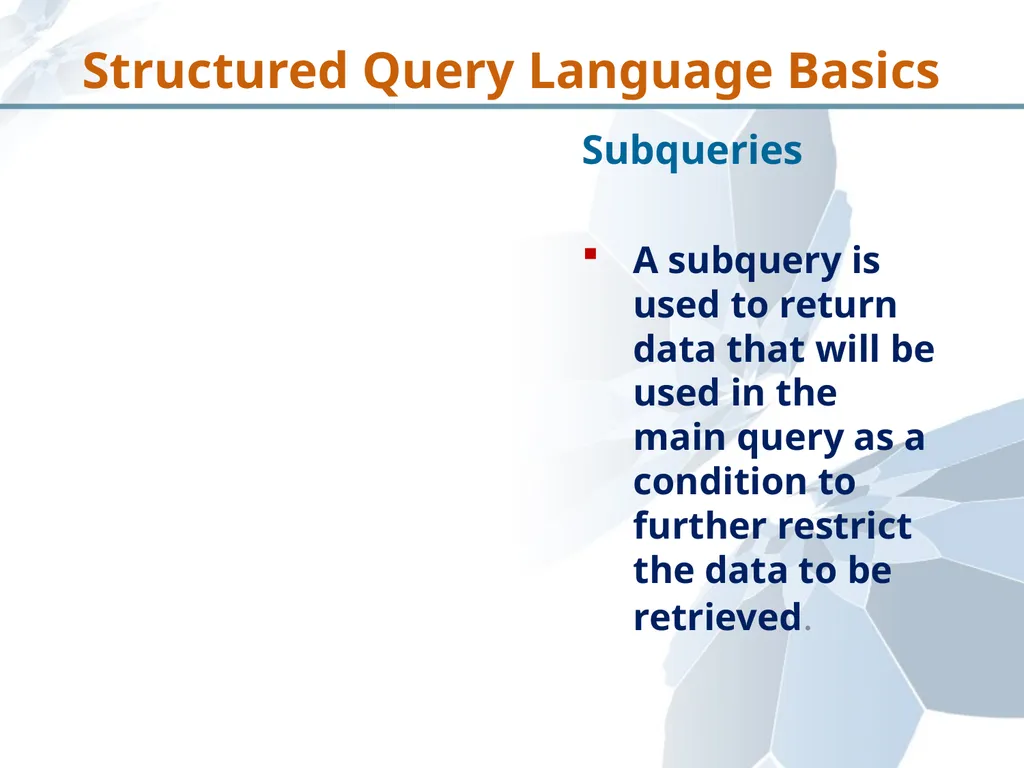 Structured Query Language Basics

Subqueries

▪ A subquery is used to return data that will be used in the main query as a condition to further restrict the data to be retrieved.